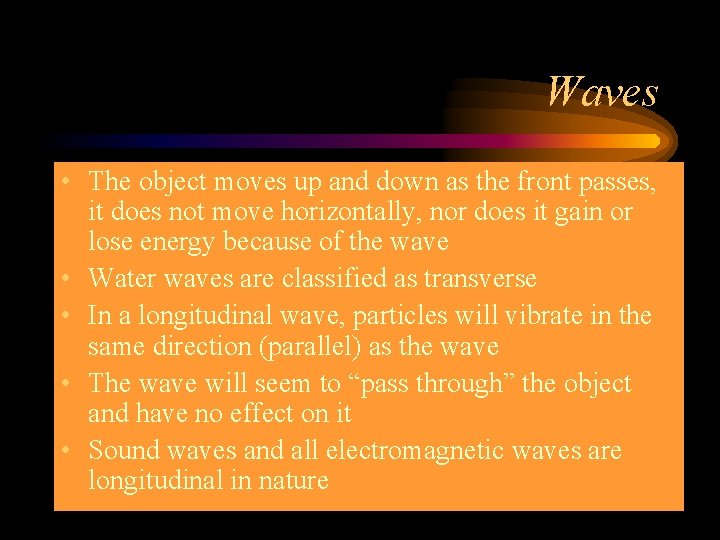 Waves

• The object moves up and down as the front passes, it does not move horizontally, nor does it gain or lose energy because of the wave
• Water waves are classified as transverse
• In a longitudinal wave, particles will vibrate in the same direction (parallel) as the wave
• The wave will seem to “pass through” the object and have no effect on it
• Sound waves and all electromagnetic waves are longitudinal in nature